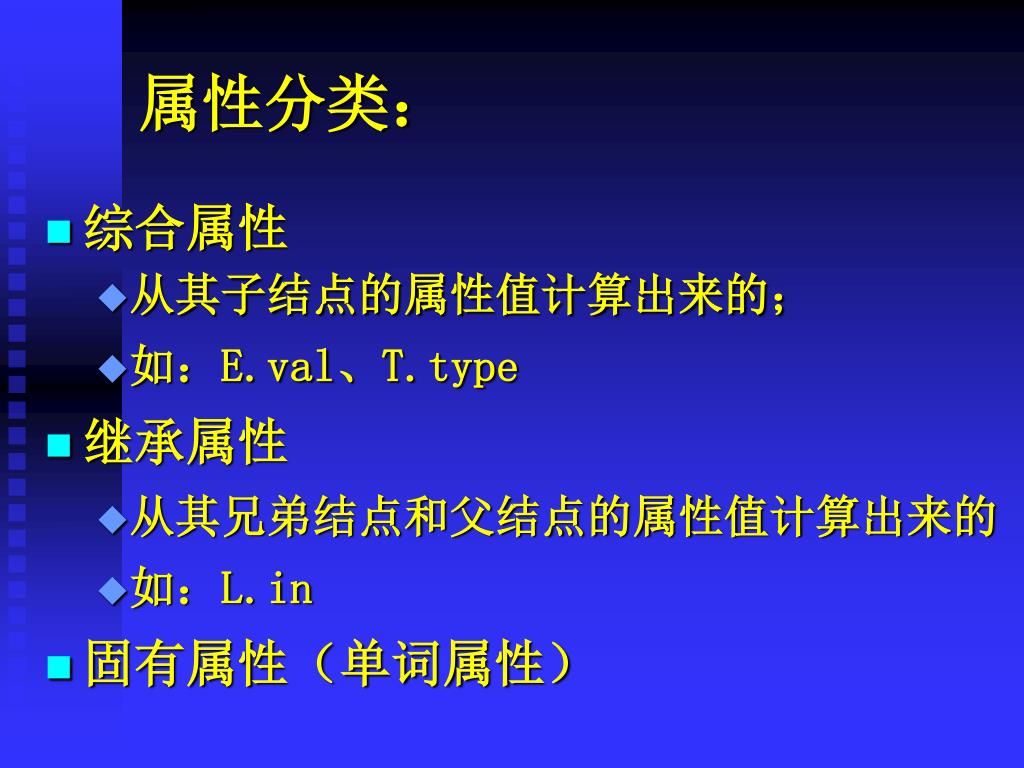 属性分类：

综合属性

从其子结点的属性值计算出来的；

如：E.val、T.type

继承属性

从其兄弟结点和父结点的属性值计算出来的

如：L.in

固有属性（单词属性）